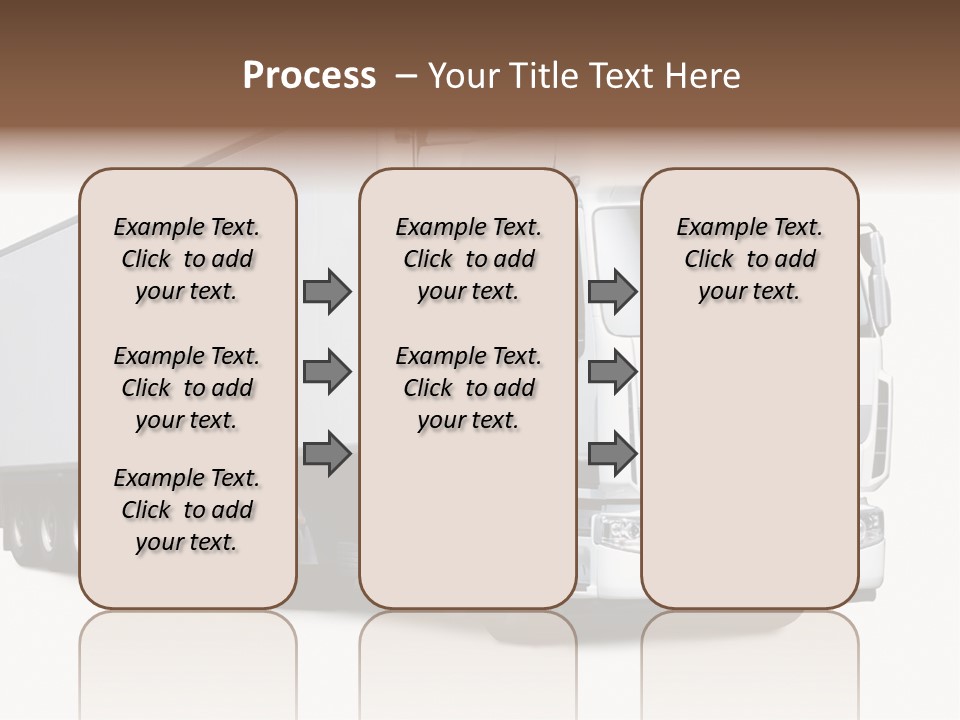 Process – Your Title Text Here

Example Text. Click to add your text.

Example Text. Click to add your text.

Example Text. Click to add your text.

Example Text. Click to add your text.

Example Text. Click to add your text.

Example Text. Click to add your text.